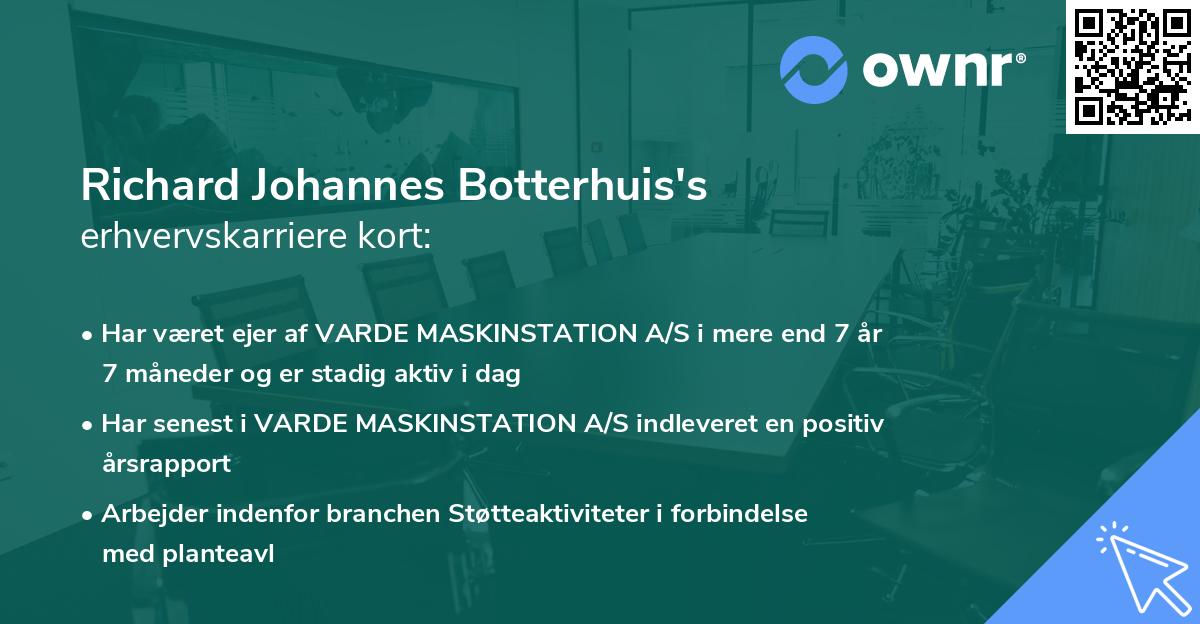 ownr®

Richard Johannes Botterhuis's
erhvervskarriere kort:

• Har været ejer af VARDE MASKINSTATION A/S i mere end 7 år 7 måneder og er stadig aktiv i dag

• Har senest i VARDE MASKINSTATION A/S indleveret en positiv årsrapport

• Arbejder indenfor branchen Støtteaktiviteter i forbindelse med planteavl